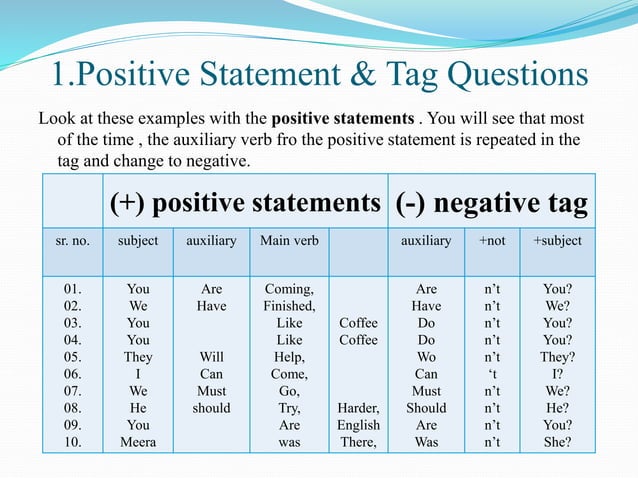 1.Positive Statement & Tag Questions

Look at these examples with the positive statements . You will see that most of the time , the auxiliary verb fro the positive statement is repeated in the tag and change to negative.

| | (+) positive statements | | | | (-) negative tag | | |
|---|---|---|---|---|---|---|---|
| sr. no. | subject | auxiliary | Main verb | | auxiliary | +not | +subject |
| 01. | You | Are | Coming, | | Are | n't | You? |
| 02. | We | Have | Finished, | | Have | n't | We? |
| 03. | You | | Like | Coffee | Do | n't | You? |
| 04. | You | | Like | Coffee | Do | n't | You? |
| 05. | They | Will | Help, | | Wo | n't | They? |
| 06. | I | Can | Come, | | Can | 't | I? |
| 07. | We | Must | Go, | | Must | n't | We? |
| 08. | He | should | Try, | Harder, | Should | n't | He? |
| 09. | You | | Are | English | Are | n't | You? |
| 10. | Meera | | was | There, | Was | n't | She? |